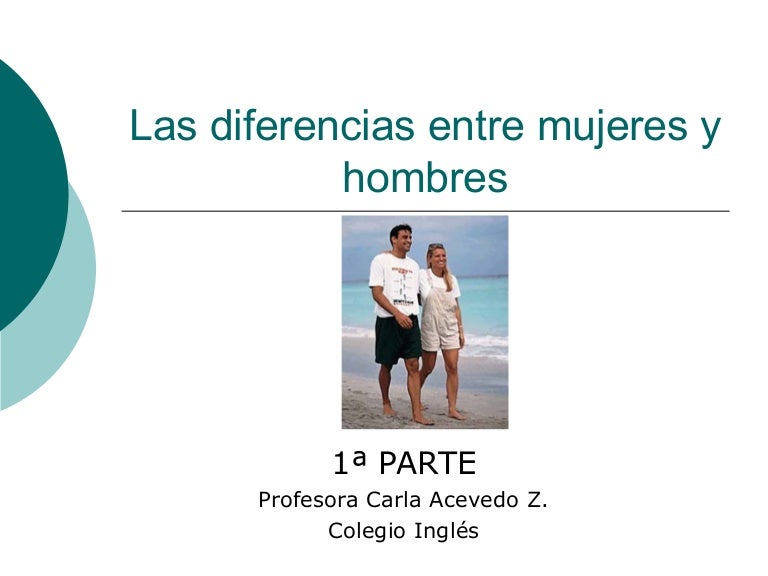 Las diferencias entre mujeres y hombres

1ª PARTE
Profesora Carla Acevedo Z.
Colegio Inglés